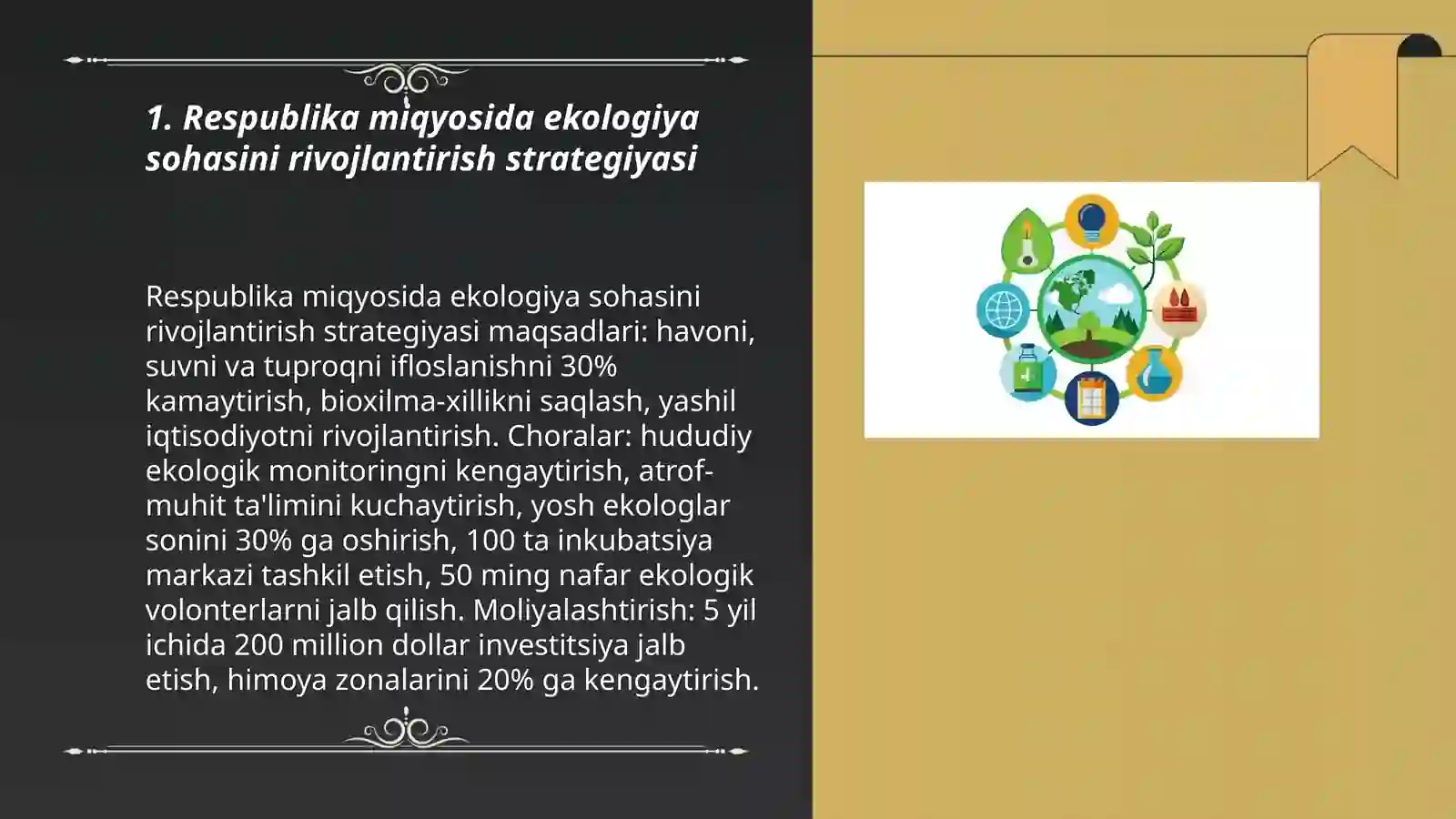 1. Respublika miqyosida ekologiya sohasini rivojlantirish strategiyasi

Respublika miqyosida ekologiya sohasini rivojlantirish strategiyasi maqsadlari: havoni, suvni va tuproqni ifloslanishni 30% kamaytirish, bioxilma-xillikni saqlash, yashil iqtisodiyotni rivojlantirish. Choralar: hududiy ekologik monitoringni kengaytirish, atrof-muhit ta'limini kuchaytirish, yosh ekologlar sonini 30% ga oshirish, 100 ta inkubatsiya markazi tashkil etish, 50 ming nafar ekologik volonterlarni jalb qilish. Moliyalashtirish: 5 yil ichida 200 million dollar investitsiya jalb etish, himoya zonalarini 20% ga kengaytirish.